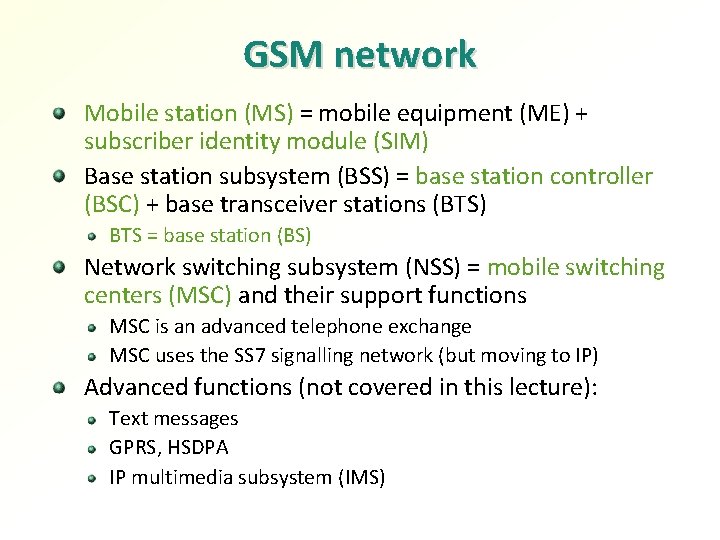 GSM network

- Mobile station (MS) = mobile equipment (ME) + subscriber identity module (SIM)
- Base station subsystem (BSS) = base station controller (BSC) + base transceiver stations (BTS)
  - BTS = base station (BS)
- Network switching subsystem (NSS) = mobile switching centers (MSC) and their support functions
  - MSC is an advanced telephone exchange
  - MSC uses the SS7 signalling network (but moving to IP)
- Advanced functions (not covered in this lecture):
  - Text messages
  - GPRS, HSDPA
  - IP multimedia subsystem (IMS)